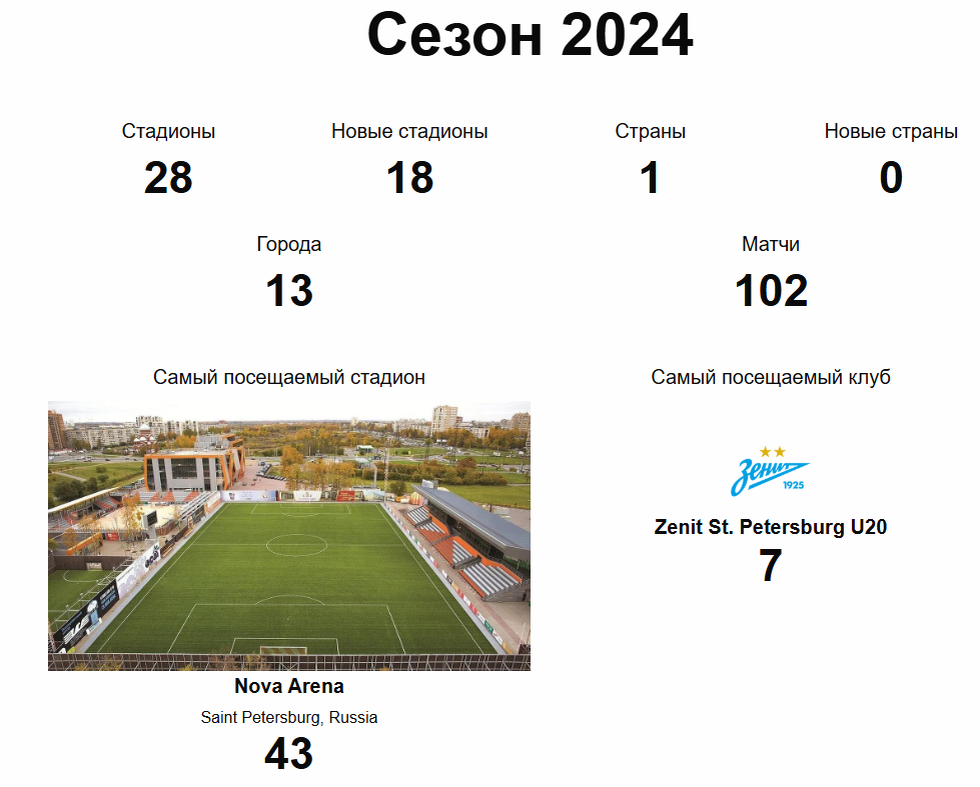 Сезон 2024

Стадионы
28

Новые стадионы
18

Страны
1

Новые страны
0

Города
13

Матчи
102

Самый посещаемый стадион

Nova Arena
Saint Petersburg, Russia
43

Самый посещаемый клуб

Зенит
1925

Zenit St. Petersburg U20
7